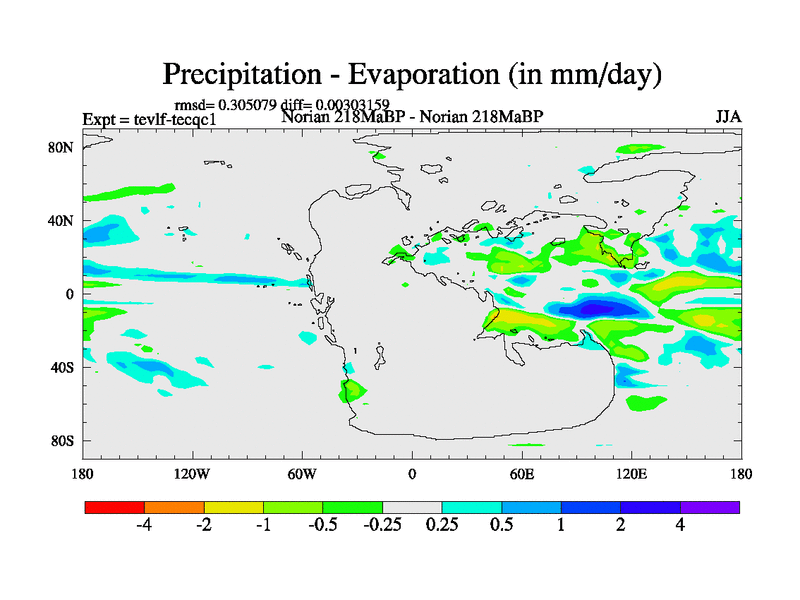 Precipitation - Evaporation (in mm/day)

rmsd= 0.305079 diff= 0.00303159
Expt = tevlf-tecqc1
Norian 218MaBP - Norian 218MaBP
JJA

80N
40N
0
40S
80S

180
120W
60W
0
60E
120E
180

-4
-2
-1
-0.5
-0.25
0.25
0.5
1
2
4